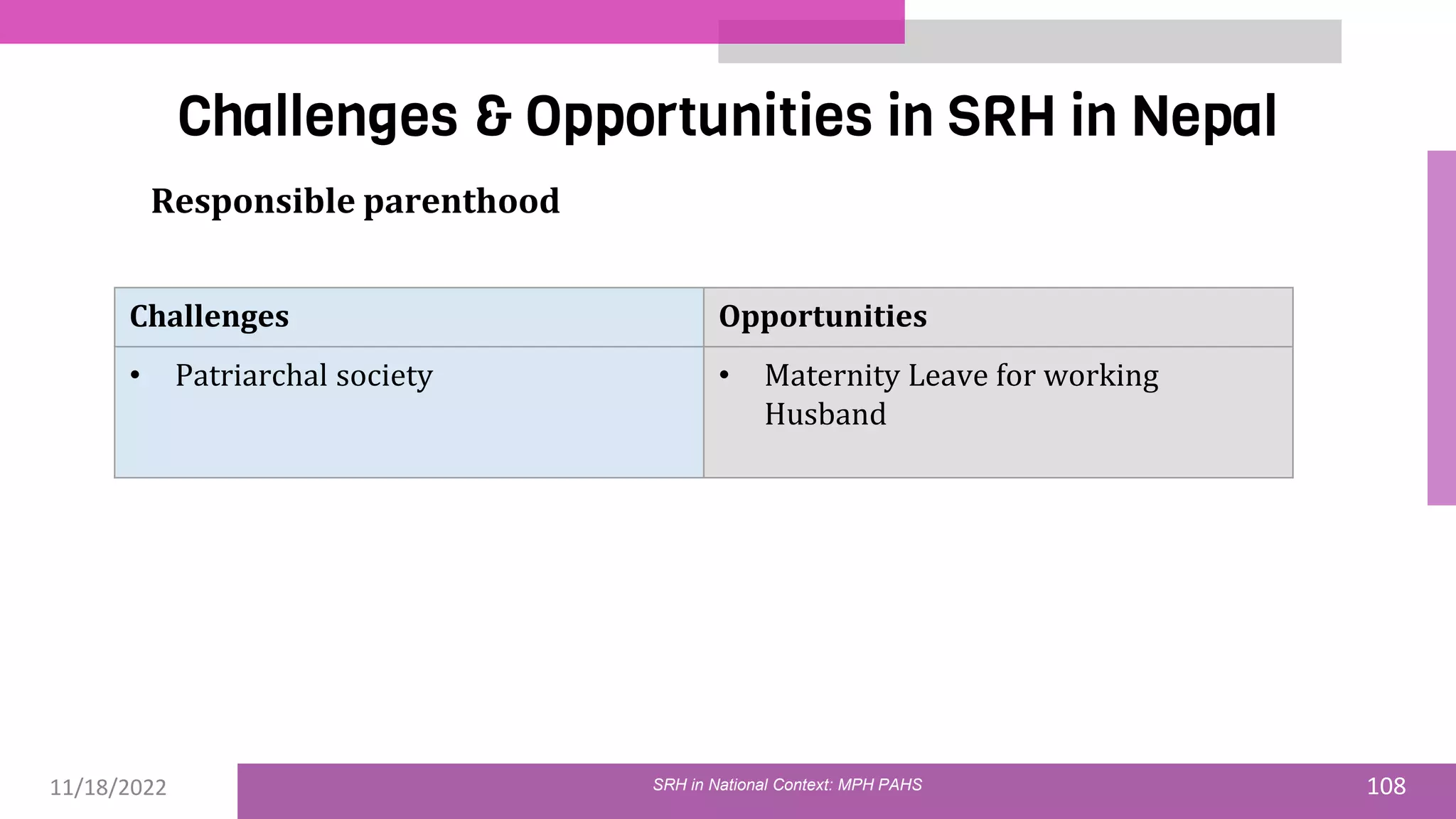 Challenges & Opportunities in SRH in Nepal

Responsible parenthood

| Challenges | Opportunities |
|---|---|
| • Patriarchal society | • Maternity Leave for working Husband |

11/18/2022

SRH in National Context: MPH PAHS

108